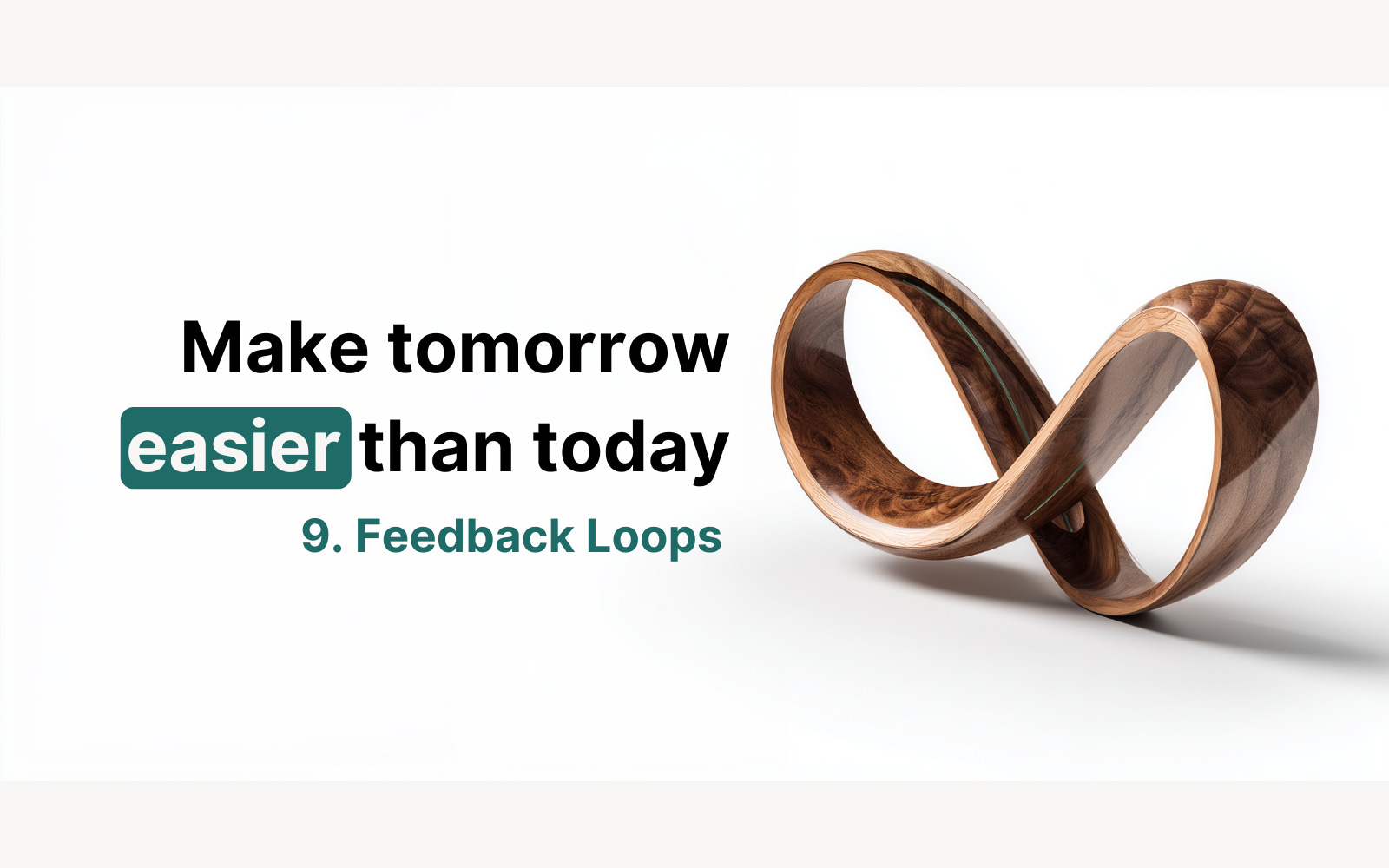 Make tomorrow easier than today

9. Feedback Loops